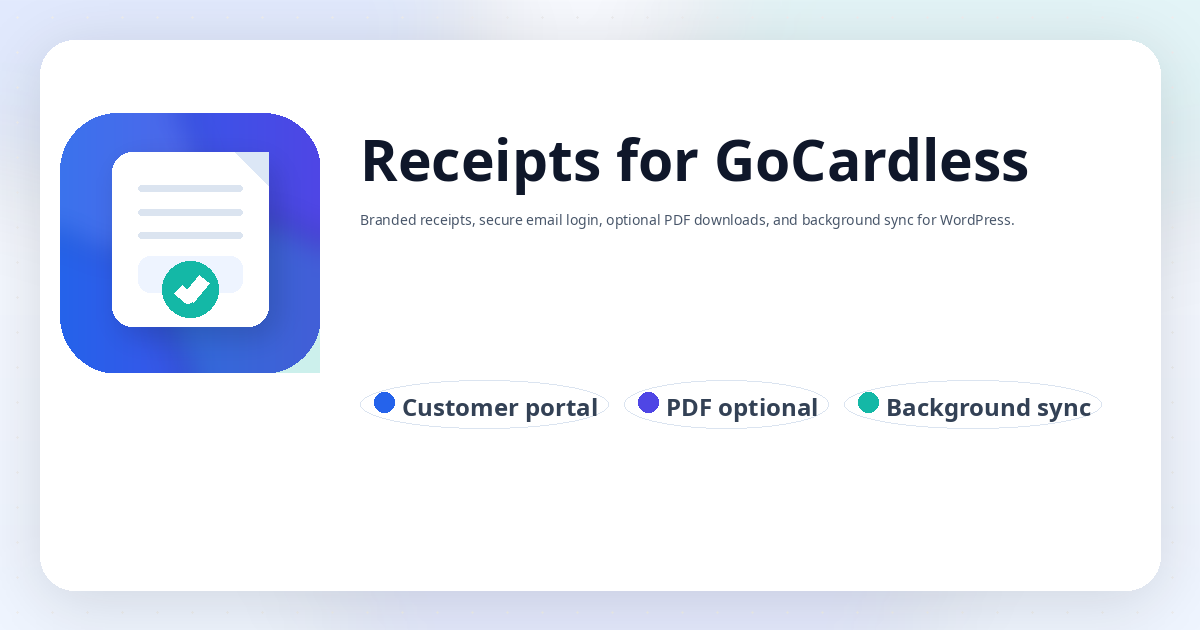 Receipts for GoCardless

Branded receipts, secure email login, optional PDF downloads, and background sync for WordPress.

Customer portal

PDF optional

Background sync